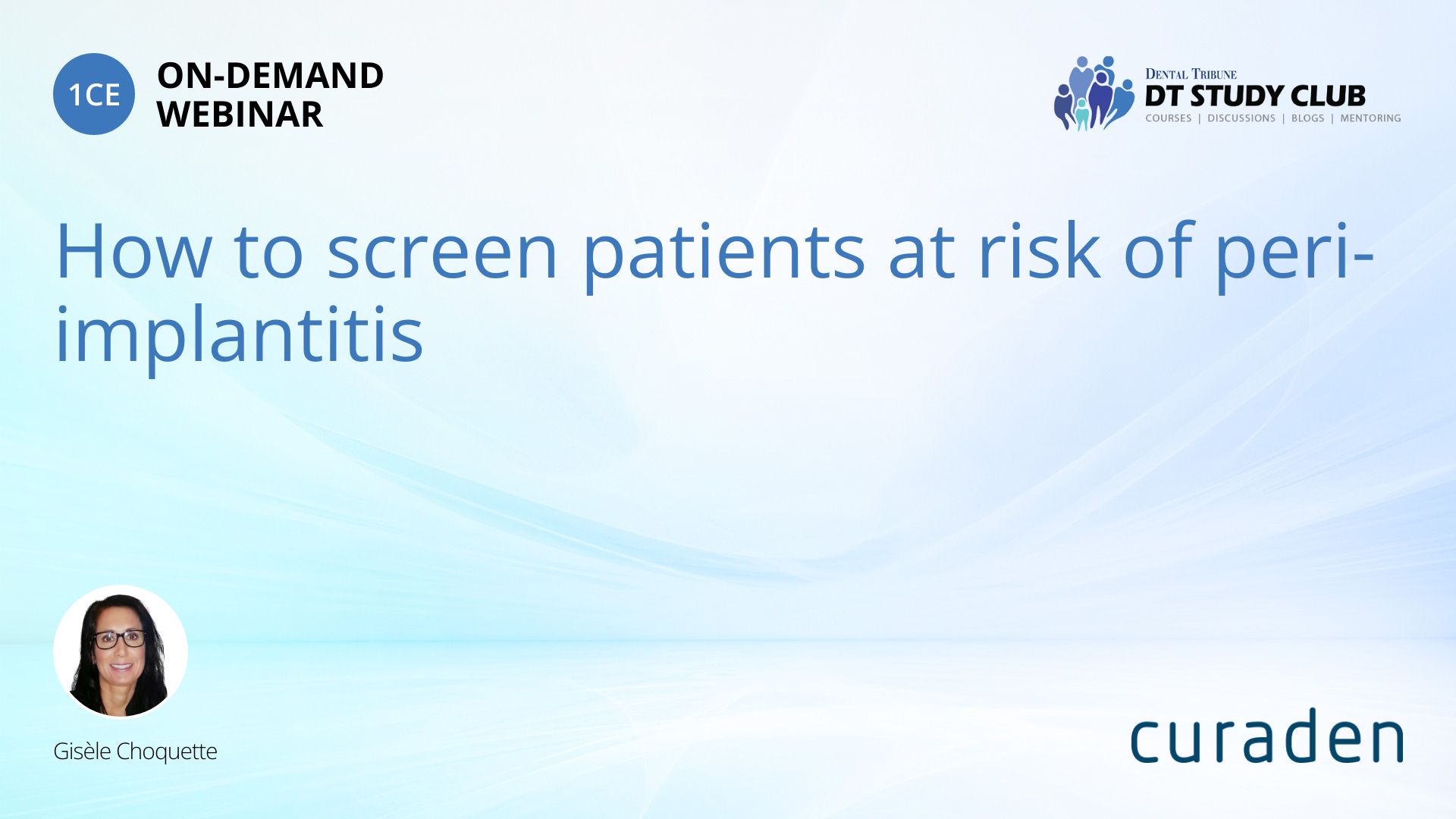 1CE

ON-DEMAND WEBINAR

DENTAL TRIBUNE
DT STUDY CLUB
COURSES | DISCUSSIONS | BLOGS | MENTORING

How to screen patients at risk of peri-implantitis

Gisèle Choquette

curaden